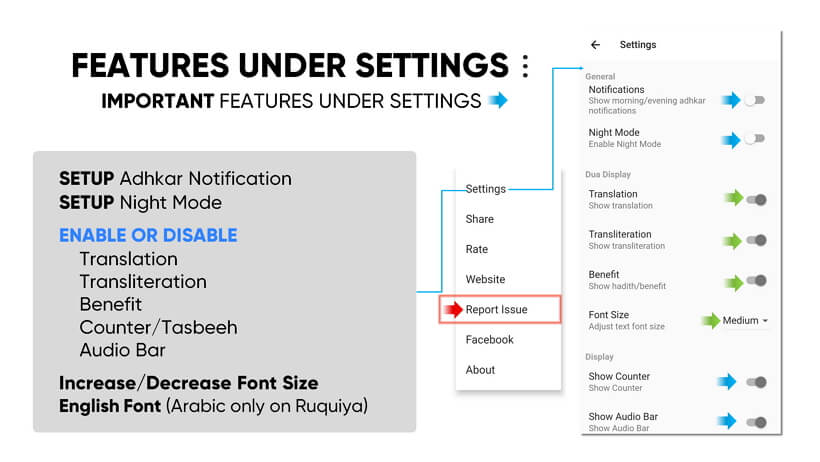 FEATURES UNDER SETTINGS :
IMPORTANT FEATURES UNDER SETTINGS

SETUP Adhkar Notification
SETUP Night Mode

ENABLE OR DISABLE
Translation
Transliteration
Benefit
Counter/Tasbeeh
Audio Bar

Increase/Decrease Font Size
English Font (Arabic only on Ruquiya)

Settings
Share
Rate
Website
Report Issue
Facebook
About

Settings

General
Notifications
Show morning/evening adhkar notifications

Night Mode
Enable Night Mode

Dua Display
Translation
Show translation

Transliteration
Show transliteration

Benefit
Show hadith/benefit

Font Size
Adjust text font size
Medium

Display
Show Counter
Show Counter

Show Audio Bar
Show Audio Bar